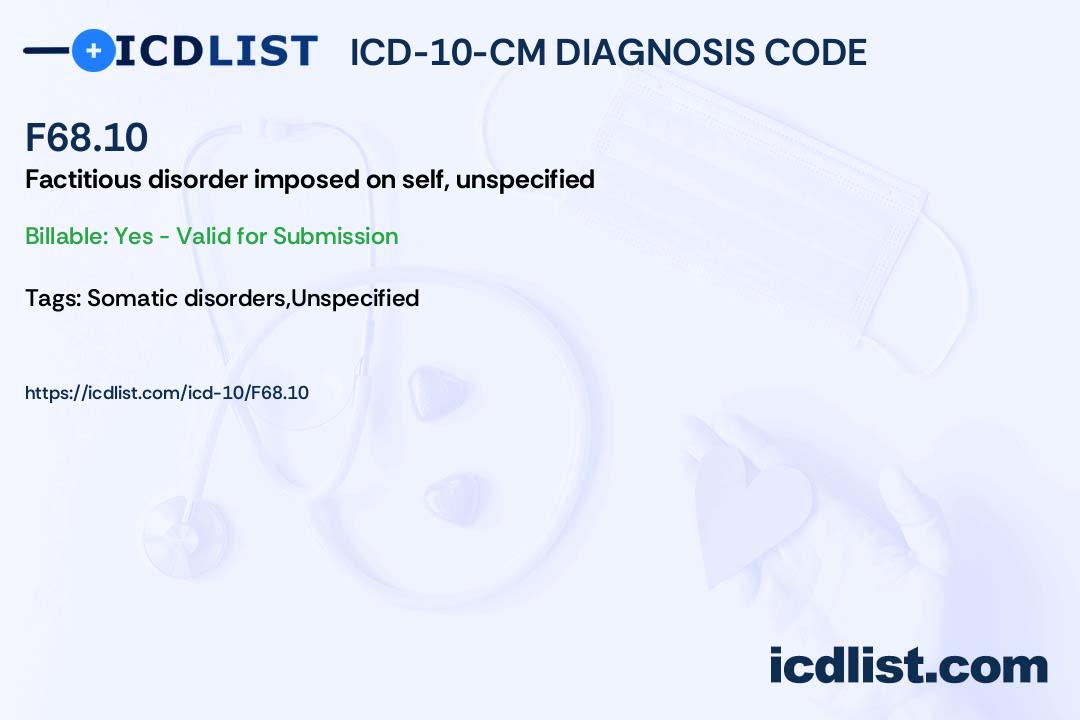 ICDLIST ICD-10-CM DIAGNOSIS CODE

F68.10

Factitious disorder imposed on self, unspecified

Billable: Yes - Valid for Submission

Tags: Somatic disorders,Unspecified

https://icdlist.com/icd-10/F68.10

icdlist.com